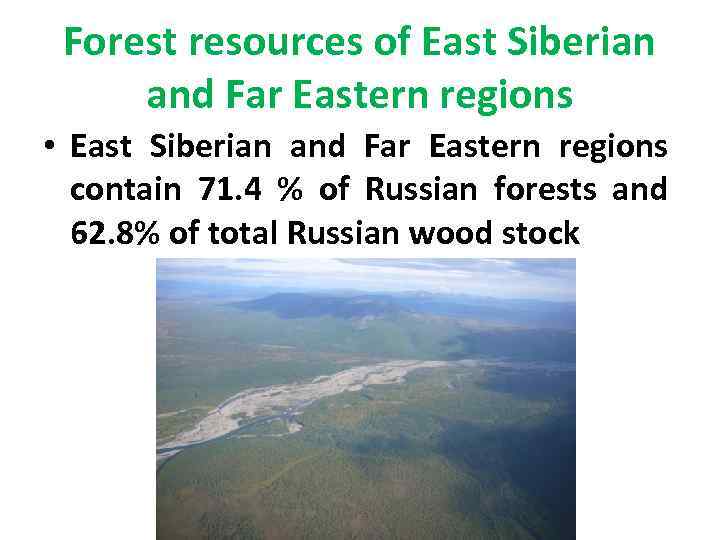 Forest resources of East Siberian and Far Eastern regions

• East Siberian and Far Eastern regions contain 71.4 % of Russian forests and 62.8% of total Russian wood stock